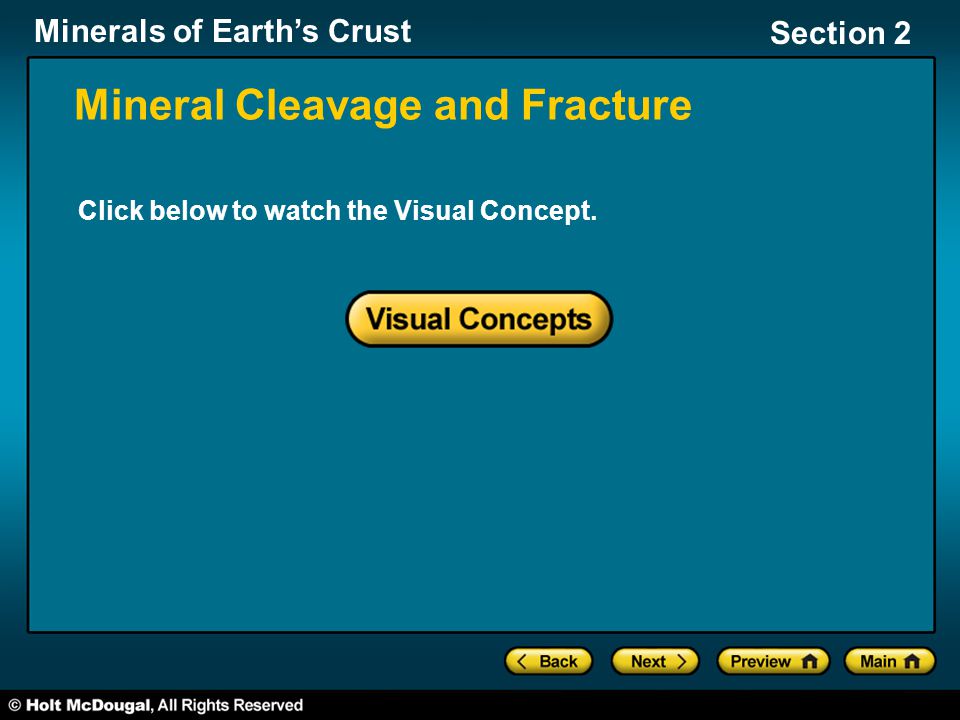 Minerals of Earth's Crust

Section 2

Mineral Cleavage and Fracture

Click below to watch the Visual Concept.

Visual Concepts

Back

Next

Preview

Main

© Holt McDougal, All Rights Reserved